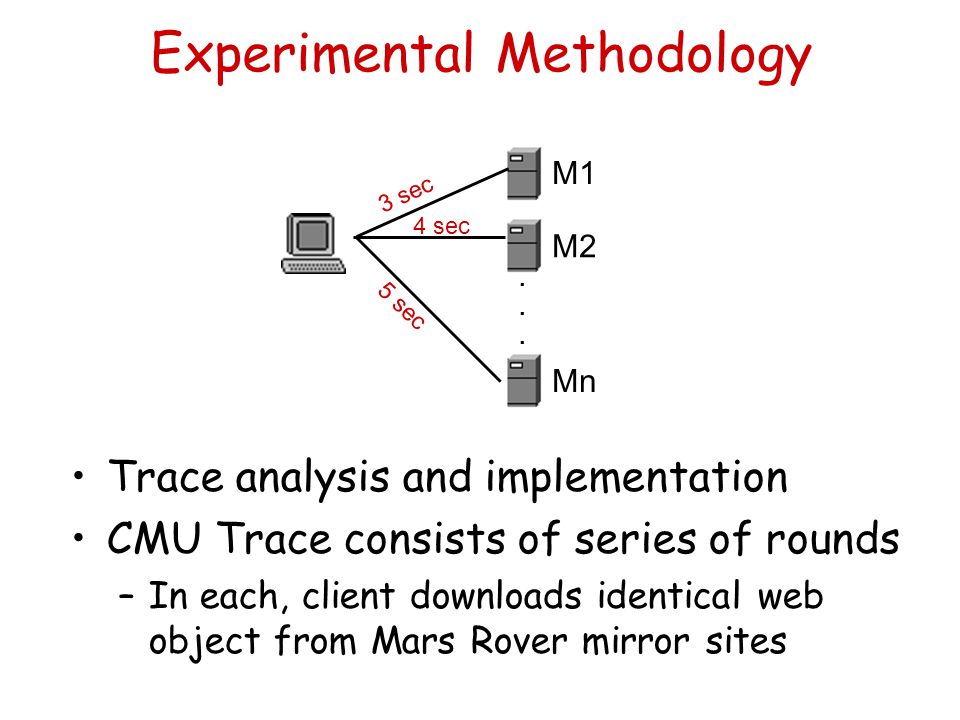 Experimental Methodology

3 sec
4 sec
5 sec
M1
M2
.
.
.
Mn

• Trace analysis and implementation
• CMU Trace consists of series of rounds
– In each, client downloads identical web object from Mars Rover mirror sites